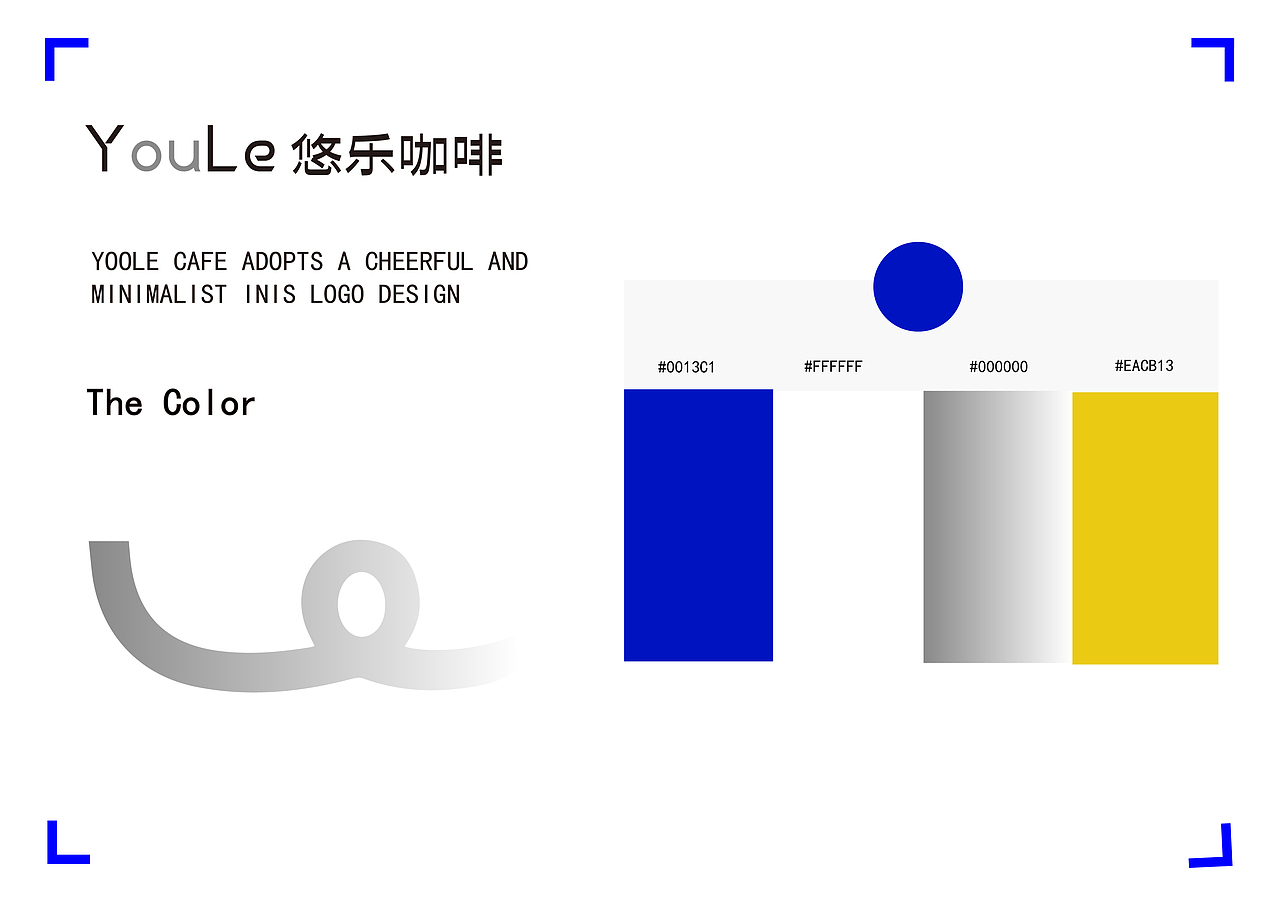 YouLe 悠乐咖啡

YOOLE CAFE ADOPTS A CHEERFUL AND MINIMALIST INIS LOGO DESIGN

The Color

#0013C1 #FFFFFF #000000 #EACB13